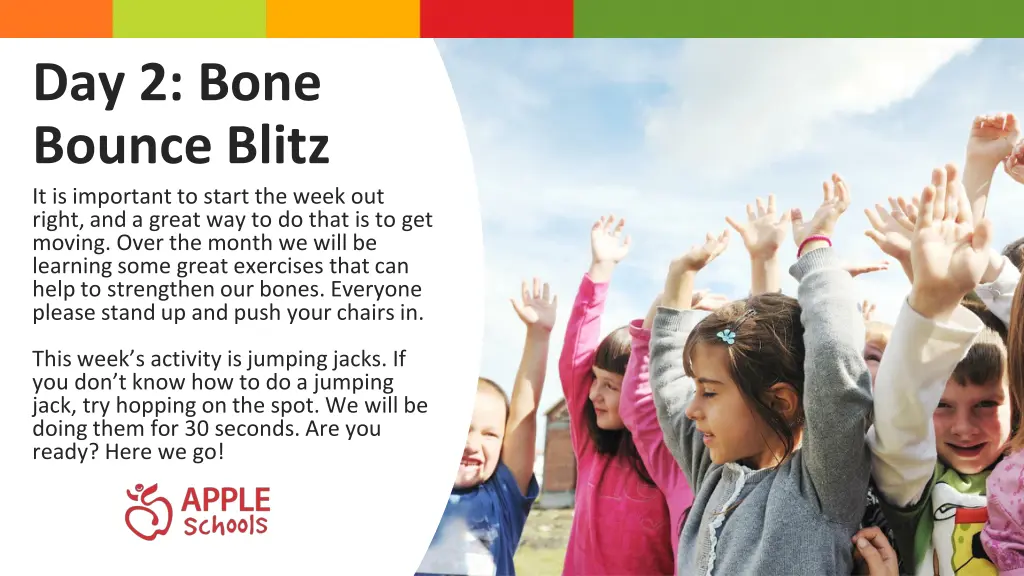 Day 2: Bone Bounce Blitz

It is important to start the week out right, and a great way to do that is to get moving. Over the month we will be learning some great exercises that can help to strengthen our bones. Everyone please stand up and push your chairs in.

This week's activity is jumping jacks. If you don't know how to do a jumping jack, try hopping on the spot. We will be doing them for 30 seconds. Are you ready? Here we go!

APPLE Schools